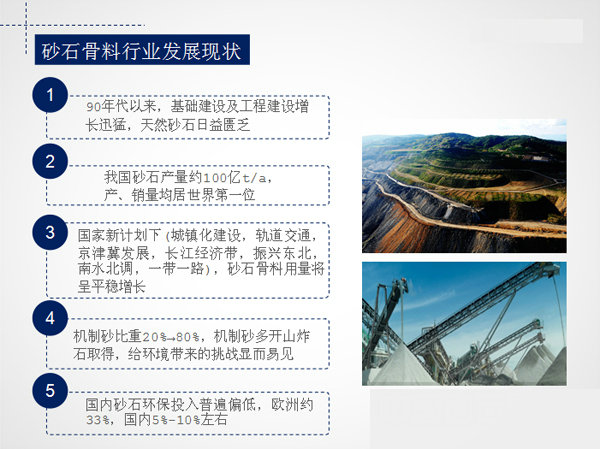 砂石骨料行业发展现状

1

90年代以来，基础建设及工程建设增长迅猛，天然砂石日益匮乏

2

我国砂石产量约100亿t/a，产、销量均居世界第一位

3

国家新计划下（城镇化建设，轨道交通，京津冀发展，长江经济带，振兴东北，南水北调，一带一路），砂石骨料用量将呈平稳增长

4

机制砂比重20%→80%，机制砂多开山炸石取得，给环境带来的挑战显而易见

5

国内砂石环保投入普遍偏低，欧洲约33%，国内5%-10%左右